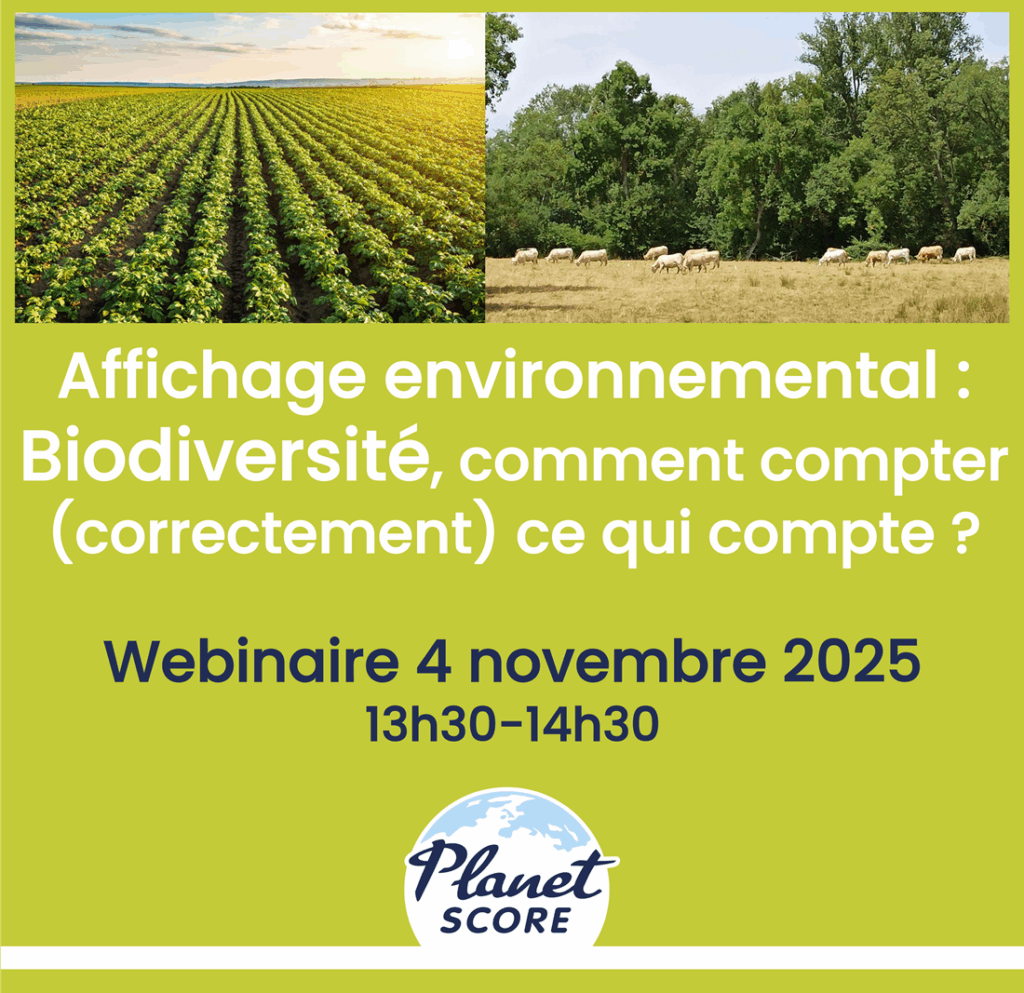 Affichage environnemental : Biodiversité, comment compter (correctement) ce qui compte ?

Webinaire 4 novembre 2025
13h30-14h30

Planet SCORE